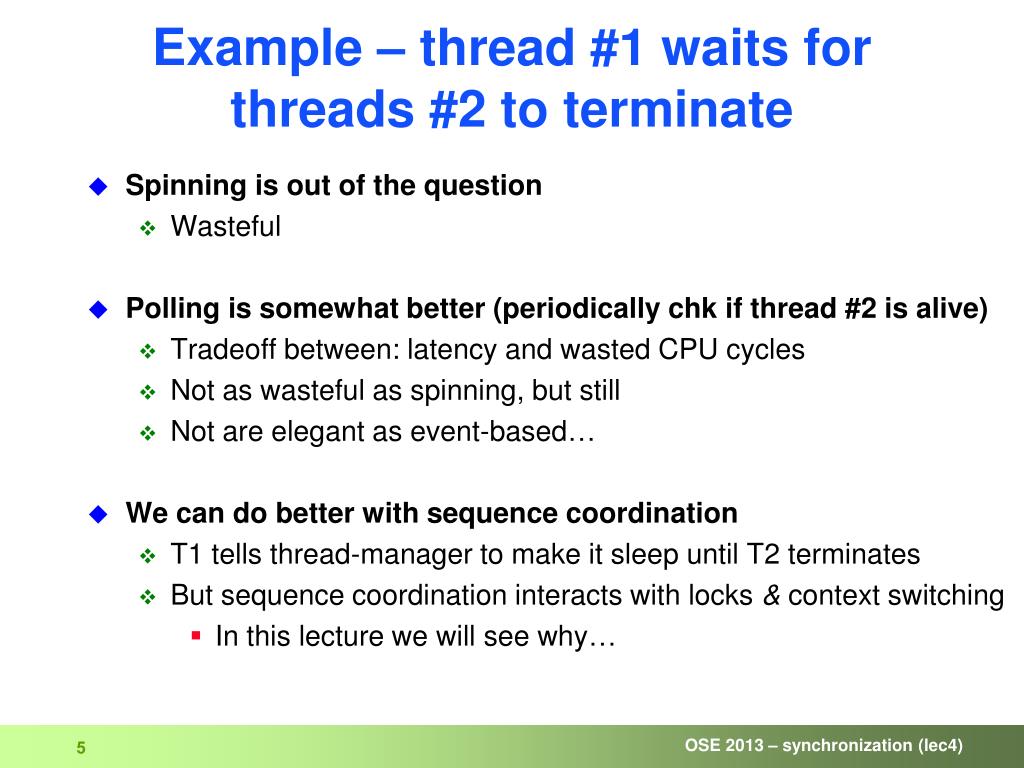 Example – thread #1 waits for threads #2 to terminate

Spinning is out of the question
Wasteful

Polling is somewhat better (periodically chk if thread #2 is alive)
Tradeoff between: latency and wasted CPU cycles
Not as wasteful as spinning, but still
Not are elegant as event-based…

We can do better with sequence coordination
T1 tells thread-manager to make it sleep until T2 terminates
But sequence coordination interacts with locks & context switching
In this lecture we will see why…

5

OSE 2013 – synchronization (lec4)